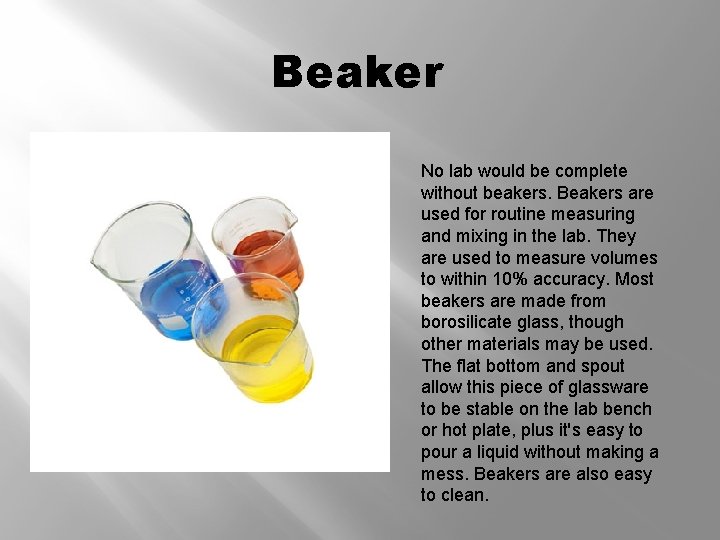 Beaker

No lab would be complete without beakers. Beakers are used for routine measuring and mixing in the lab. They are used to measure volumes to within 10% accuracy. Most beakers are made from borosilicate glass, though other materials may be used. The flat bottom and spout allow this piece of glassware to be stable on the lab bench or hot plate, plus it's easy to pour a liquid without making a mess. Beakers are also easy to clean.